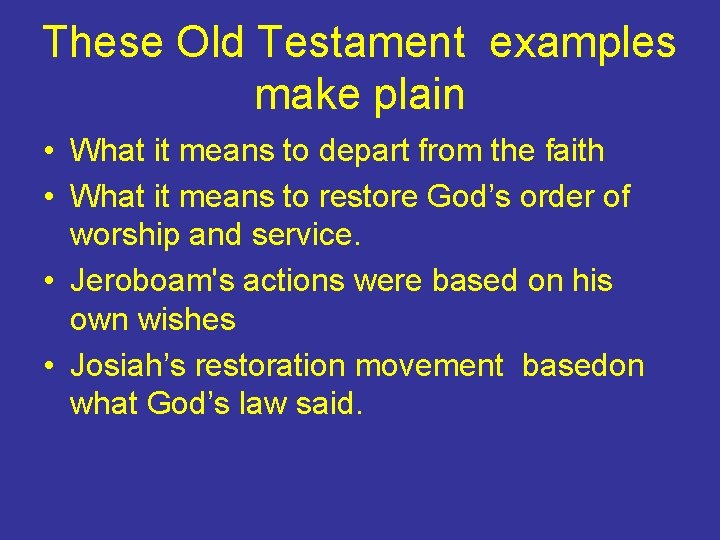 These Old Testament examples make plain

• What it means to depart from the faith
• What it means to restore God’s order of worship and service.
• Jeroboam's actions were based on his own wishes
• Josiah’s restoration movement basedon what God’s law said.